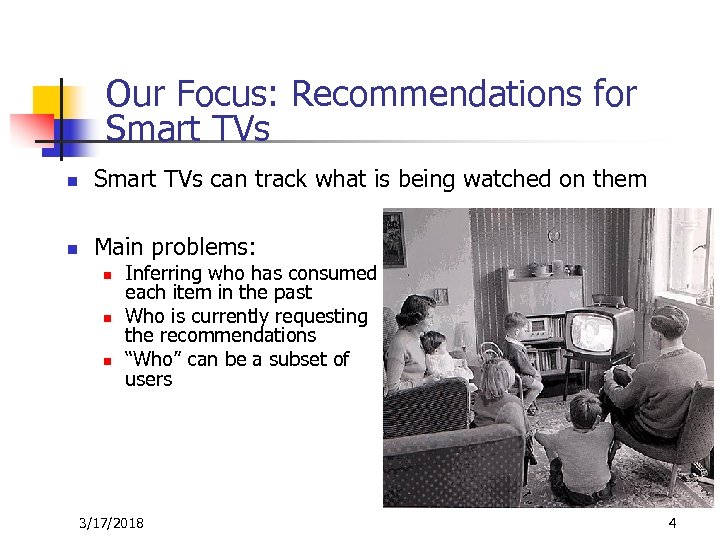 Our Focus: Recommendations for Smart TVs

Smart TVs can track what is being watched on them

Main problems:

Inferring who has consumed each item in the past

Who is currently requesting the recommendations

“Who” can be a subset of users

3/17/2018

4